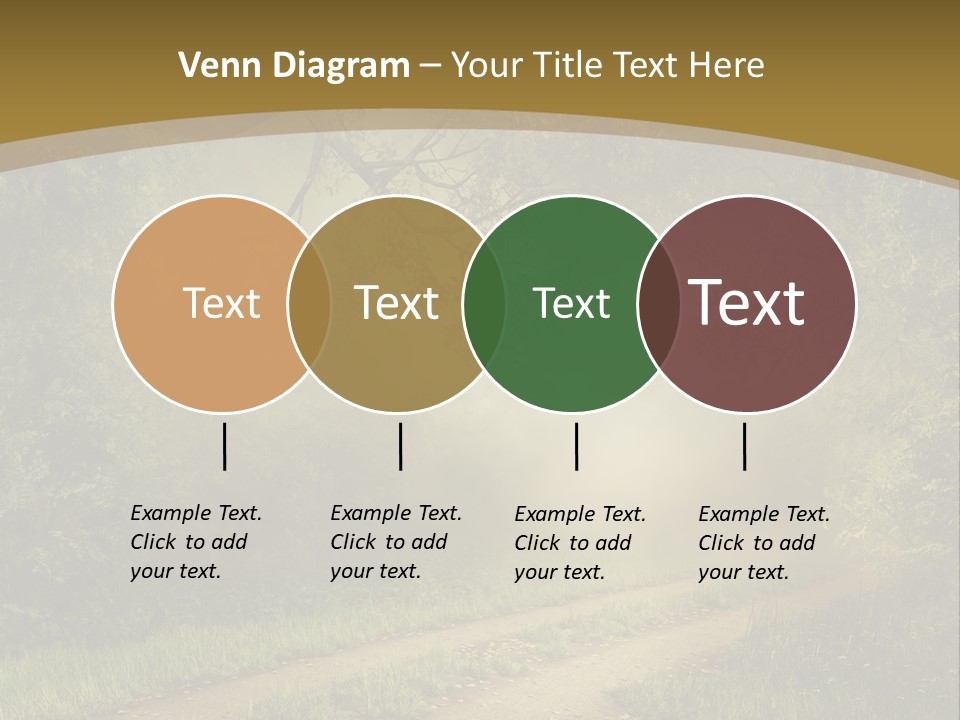 Venn Diagram – Your Title Text Here

Text

Text

Text

Text

Example Text. Click to add your text.

Example Text. Click to add your text.

Example Text. Click to add your text.

Example Text. Click to add your text.